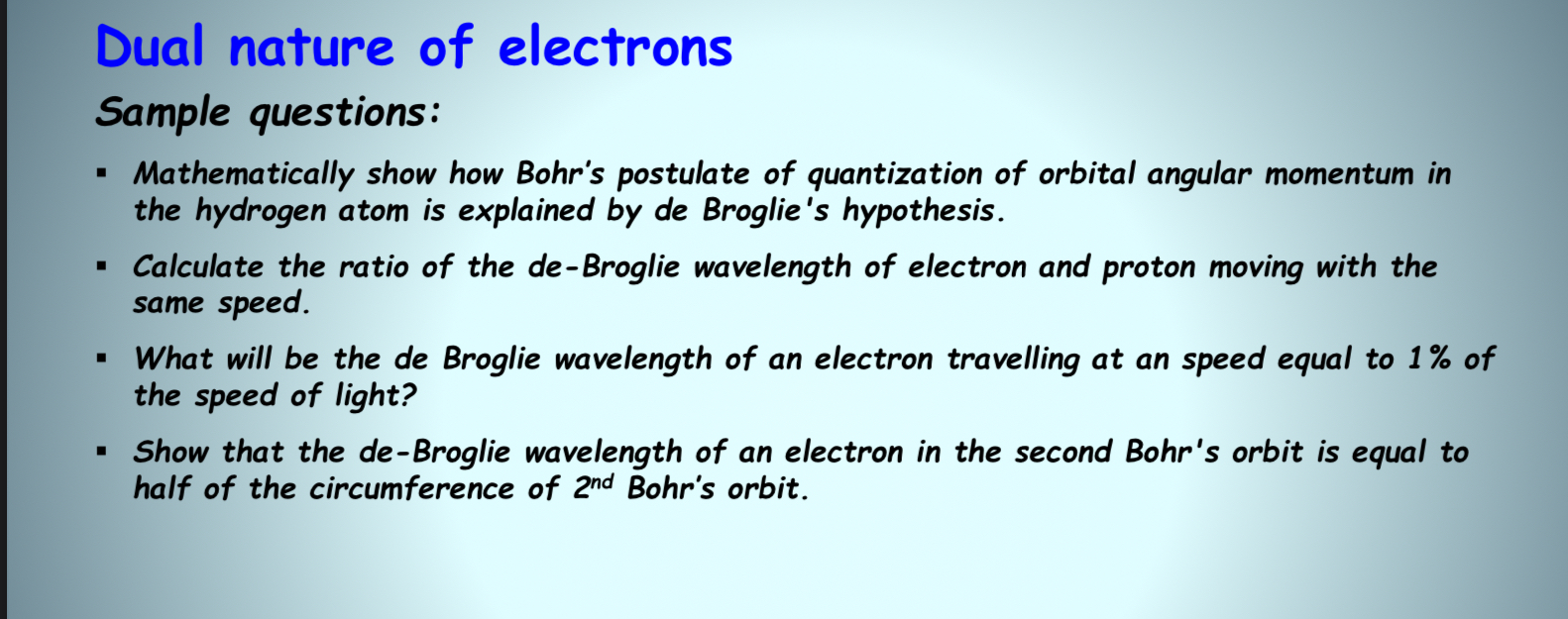 Dual nature of electrons

Sample questions:

▪ Mathematically show how Bohr's postulate of quantization of orbital angular momentum in the hydrogen atom is explained by de Broglie's hypothesis.

▪ Calculate the ratio of the de-Broglie wavelength of electron and proton moving with the same speed.

▪ What will be the de Broglie wavelength of an electron travelling at an speed equal to 1% of the speed of light?

▪ Show that the de-Broglie wavelength of an electron in the second Bohr's orbit is equal to half of the circumference of 2$^{nd}$ Bohr's orbit.